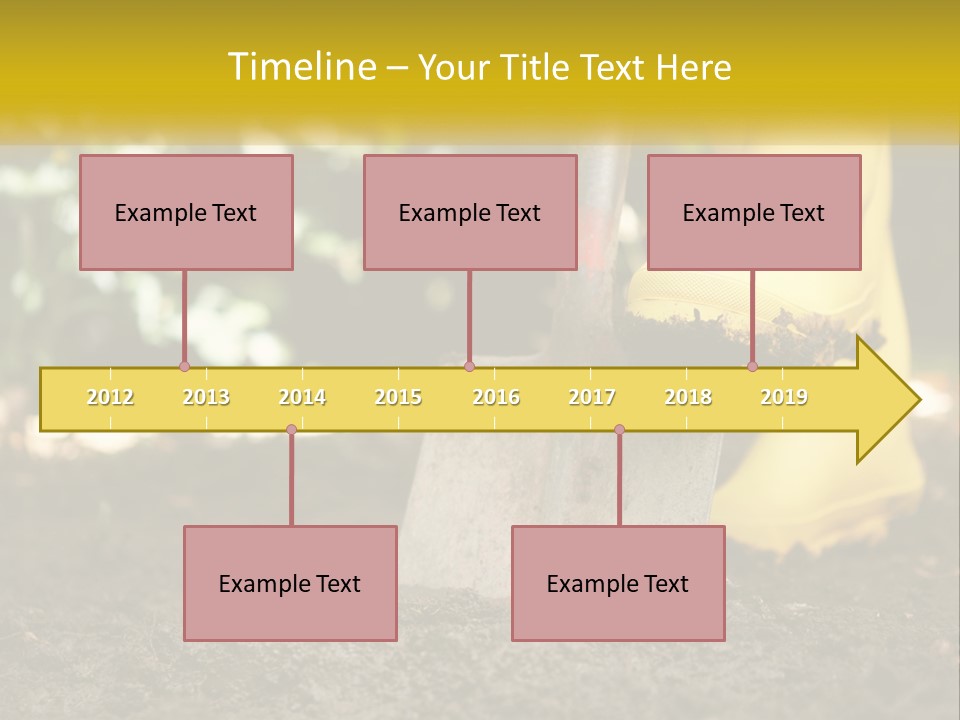 Timeline – Your Title Text Here

Example Text

Example Text

Example Text

2012 2013 2014 2015 2016 2017 2018 2019

Example Text

Example Text